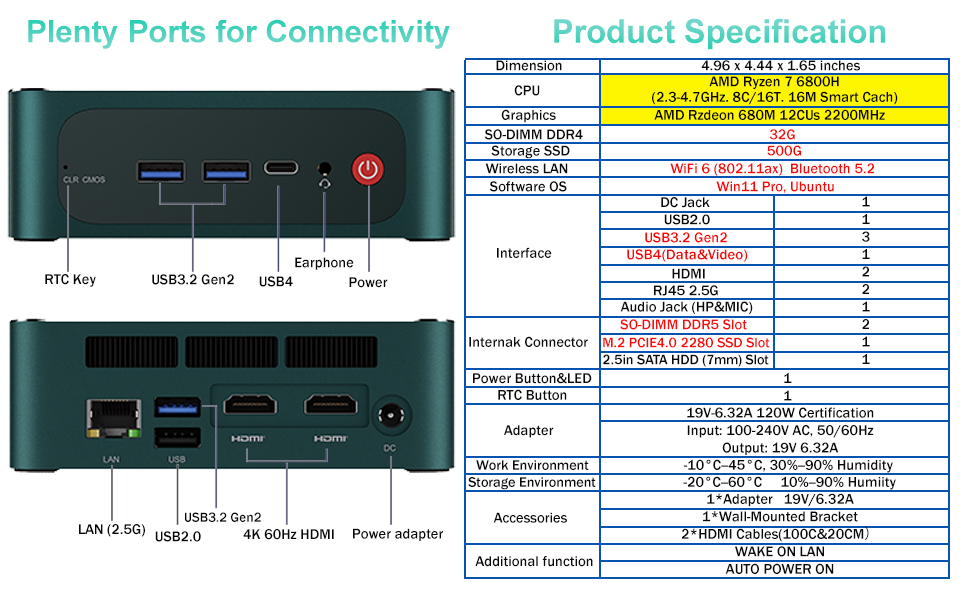 Plenty Ports for Connectivity

CLR CMOS

RTC Key

USB3.2 Gen2

USB4

Earphone

Power

LAN

USB

HDMI

HDMI

DC

LAN (2.5G)

USB2.0

USB3.2 Gen2

4K 60Hz HDMI

Power adapter

Product Specification

| Dimension | 4.96 x 4.44 x 1.65 inches | |
|---|---|---|
| CPU | AMD Ryzen 7 6800H (2.3-4.7GHz. 8C/16T. 16M Smart Cach) | |
| Graphics | AMD Rzdeon 680M 12CUs 2200MHz | |
| SO-DIMM DDR4 | 32G | |
| Storage SSD | 500G | |
| Wireless LAN | WiFi 6 (802.11ax) Bluetooth 5.2 | |
| Software OS | Win11 Pro, Ubuntu | |
| Interface | DC Jack | 1 |
| | USB2.0 | 1 |
| | USB3.2 Gen2 | 3 |
| | USB4(Data&Video) | 1 |
| | HDMI | 2 |
| | RJ45 2.5G | 2 |
| | Audio Jack (HP&MIC) | 1 |
| Internak Connector | SO-DIMM DDR5 Slot | 2 |
| | M.2 PCIE4.0 2280 SSD Slot | 1 |
| | 2.5in SATA HDD (7mm) Slot | 1 |
| Power Button&LED | 1 | |
| RTC Button | 1 | |
| Adapter | 19V-6.32A 120W Certification | |
| | Input: 100-240V AC, 50/60Hz | |
| | Output: 19V 6.32A | |
| Work Environment | -10°C–45°C, 30%–90% Humidity | |
| Storage Environment | -20°C–60°C 10%–90% Humiity | |
| Accessories | 1*Adapter 19V/6.32A | |
| | 1*Wall-Mounted Bracket | |
| | 2*HDMI Cables(100C&20CM) | |
| Additional function | WAKE ON LAN | |
| | AUTO POWER ON | |